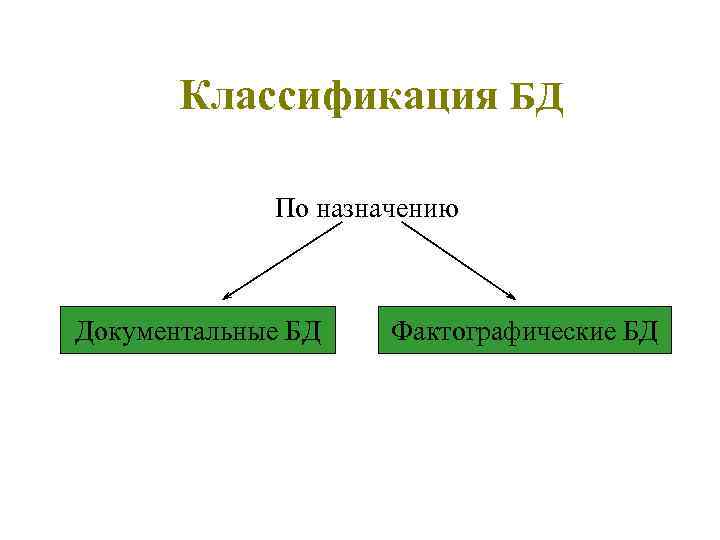 Классификация БД

По назначению

Документальные БД

Фактографические БД